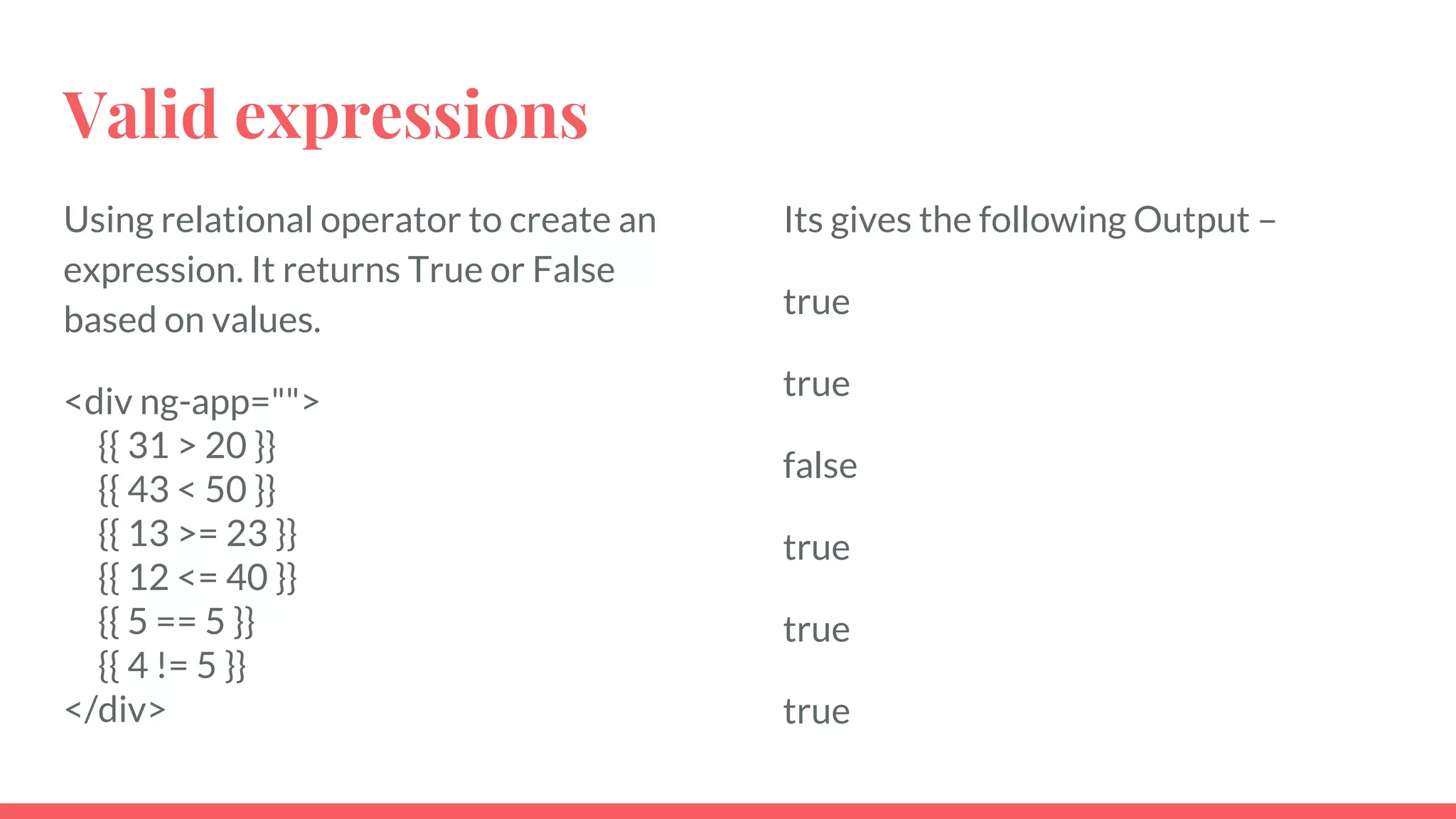 Valid expressions

Using relational operator to create an expression. It returns True or False based on values.

<div ng-app="">
{{ 31 > 20 }}
{{ 43 < 50 }}
{{ 13 >= 23 }}
{{ 12 <= 40 }}
{{ 5 == 5 }}
{{ 4 != 5 }}
</div>

Its gives the following Output –

true

true

false

true

true

true